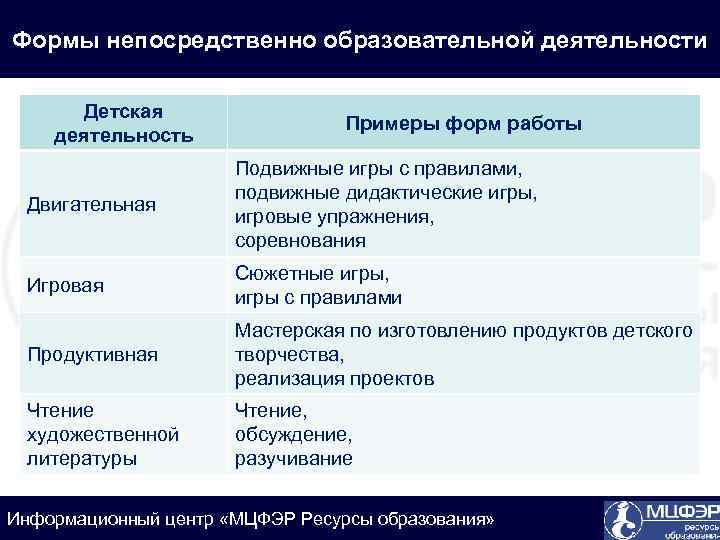 Формы непосредственно образовательной деятельности

| Детская деятельность | Примеры форм работы |
|---|---|
| Двигательная | Подвижные игры с правилами, подвижные дидактические игры, игровые упражнения, соревнования |
| Игровая | Сюжетные игры, игры с правилами |
| Продуктивная | Мастерская по изготовлению продуктов детского творчества, реализация проектов |
| Чтение художественной литературы | Чтение, обсуждение, разучивание |

Информационный центр «МЦФЭР Ресурсы образования»

МЦФЭР ресурсы образования